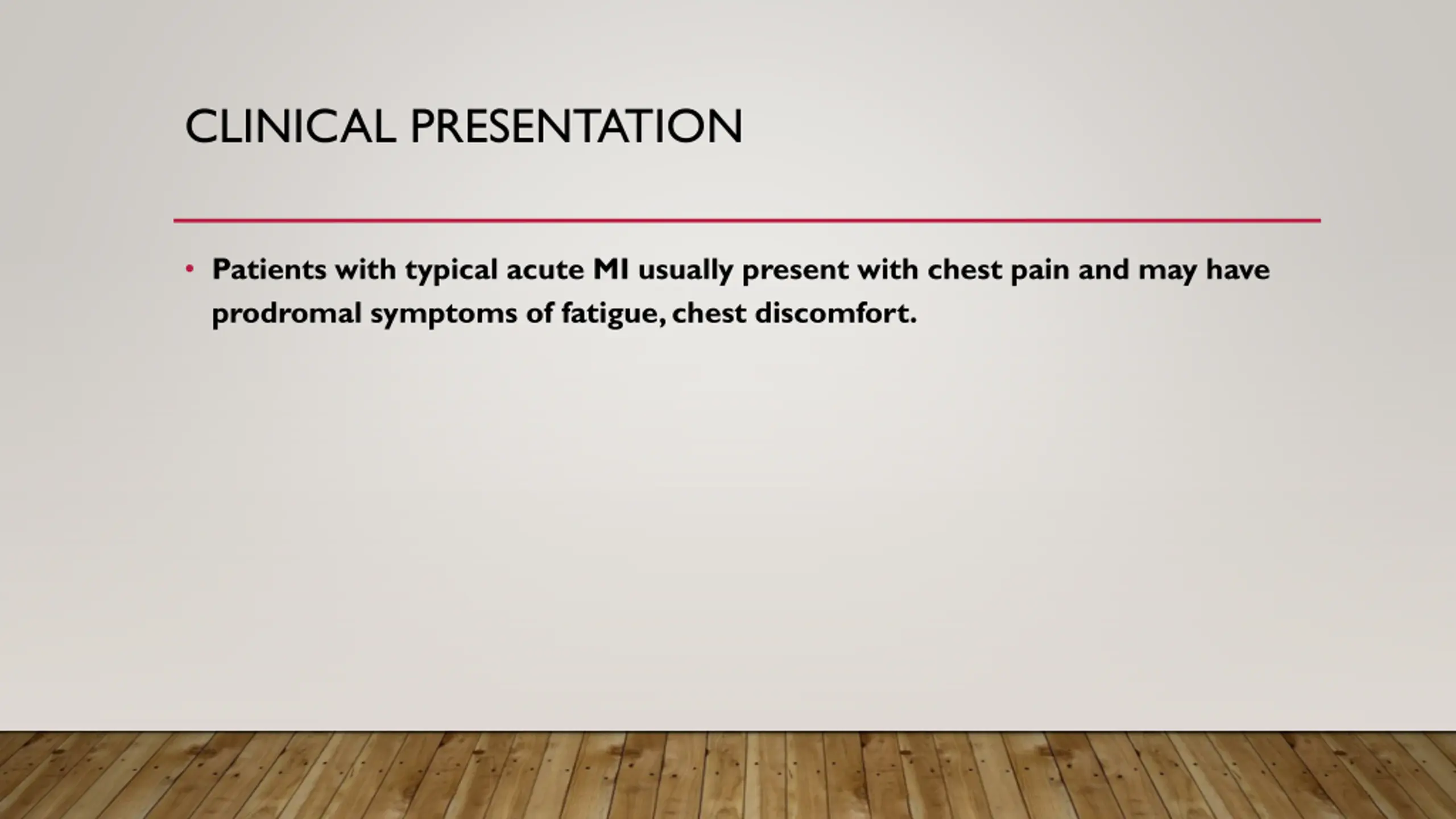 CLINICAL PRESENTATION

• Patients with typical acute MI usually present with chest pain and may have prodromal symptoms of fatigue, chest discomfort.